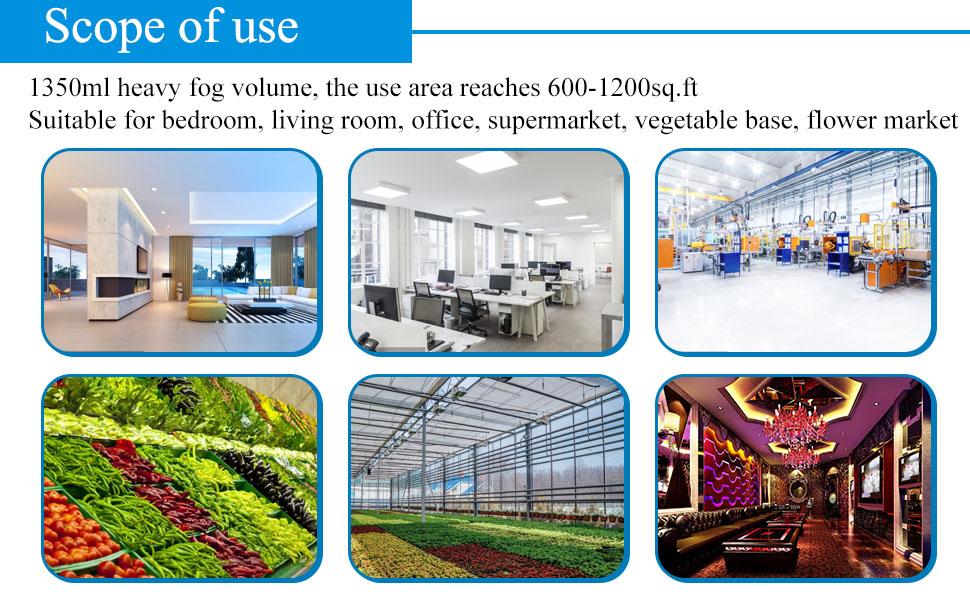 Scope of use

1350ml heavy fog volume, the use area reaches 600-1200sq.ft
Suitable for bedroom, living room, office, supermarket, vegetable base, flower market